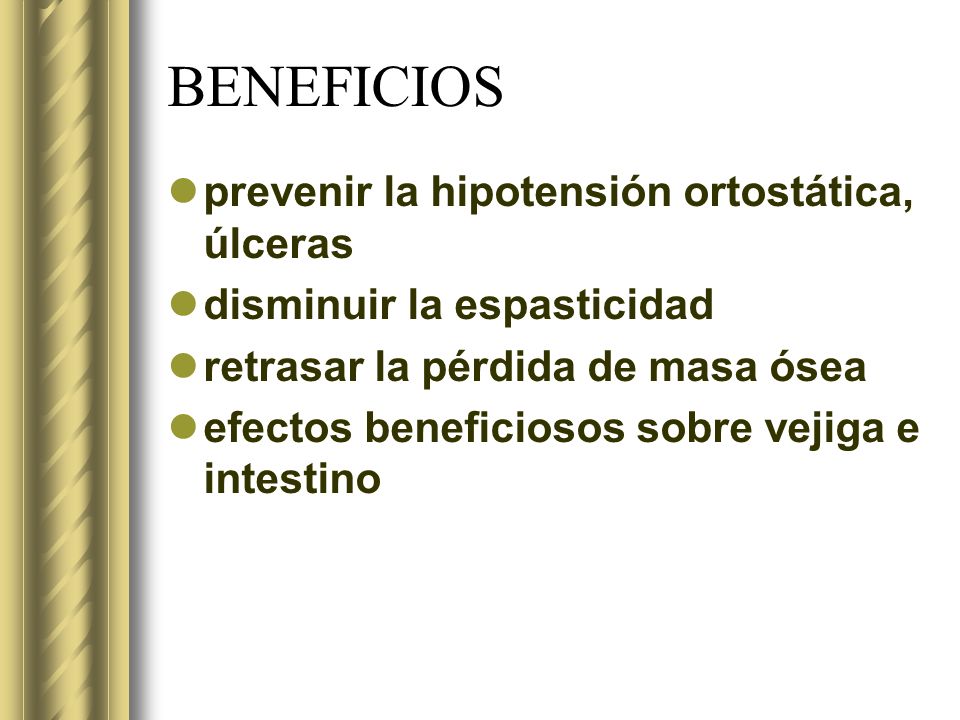 BENEFICIOS

- prevenir la hipotensión ortostática, úlceras
- disminuir la espasticidad
- retrasar la pérdida de masa ósea
- efectos beneficiosos sobre vejiga e intestino